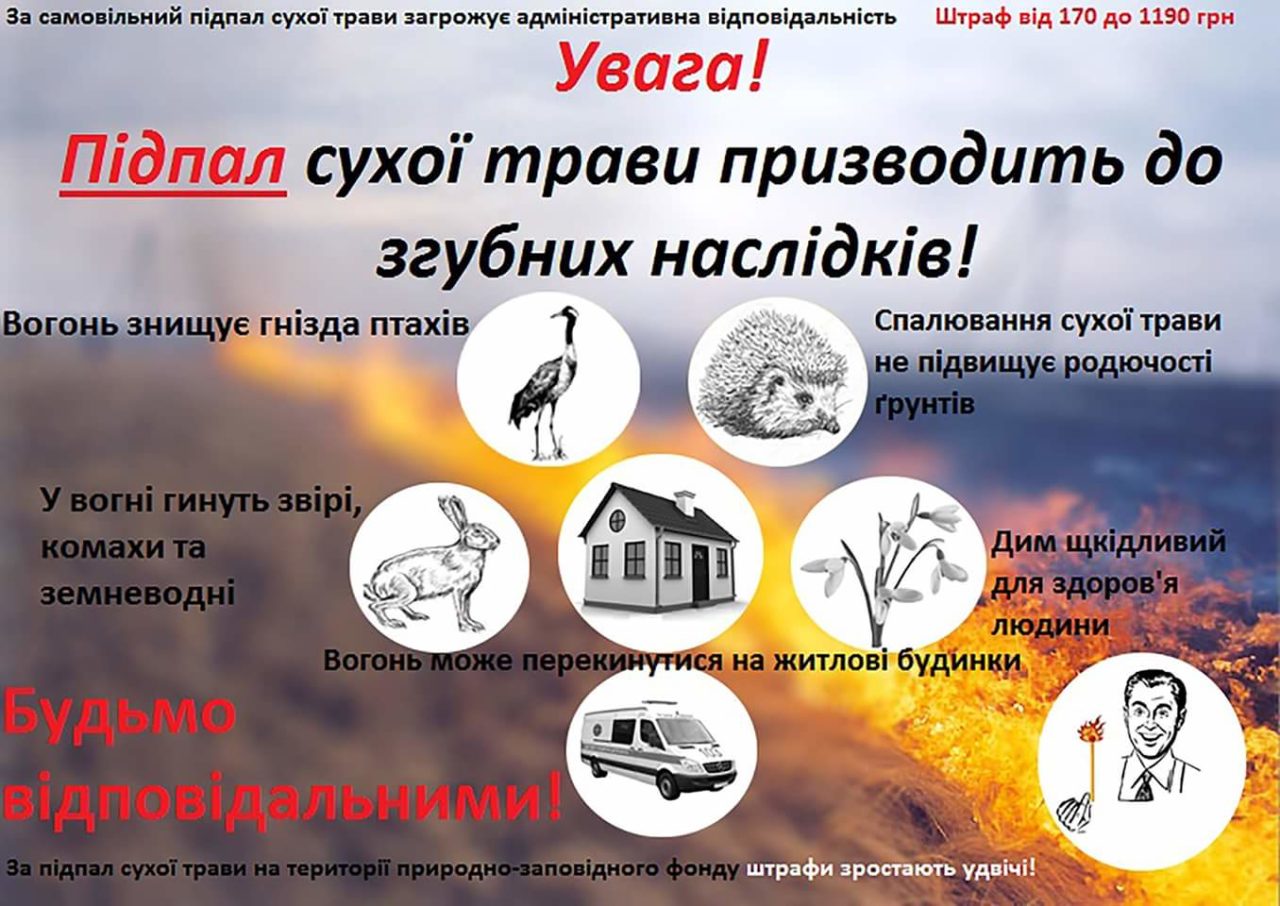 За самовільний підпал сухої трави загрожує адміністративна відповідальність Штраф від 170 до 1190 грн

Увага!

Підпал сухої трави призводить до згубних наслідків!

Вогонь знищує гнізда птахів

Спалювання сухої трави не підвищує родючості ґрунтів

У вогні гинуть звірі, комахи та земневодні

Дим щкідливий для здоров'я людини

Вогонь може перекинутися на житлові будинки

Будьмо відповідальними!

За підпал сухої трави на території природно-заповідного фонду штрафи зростають удвічі!